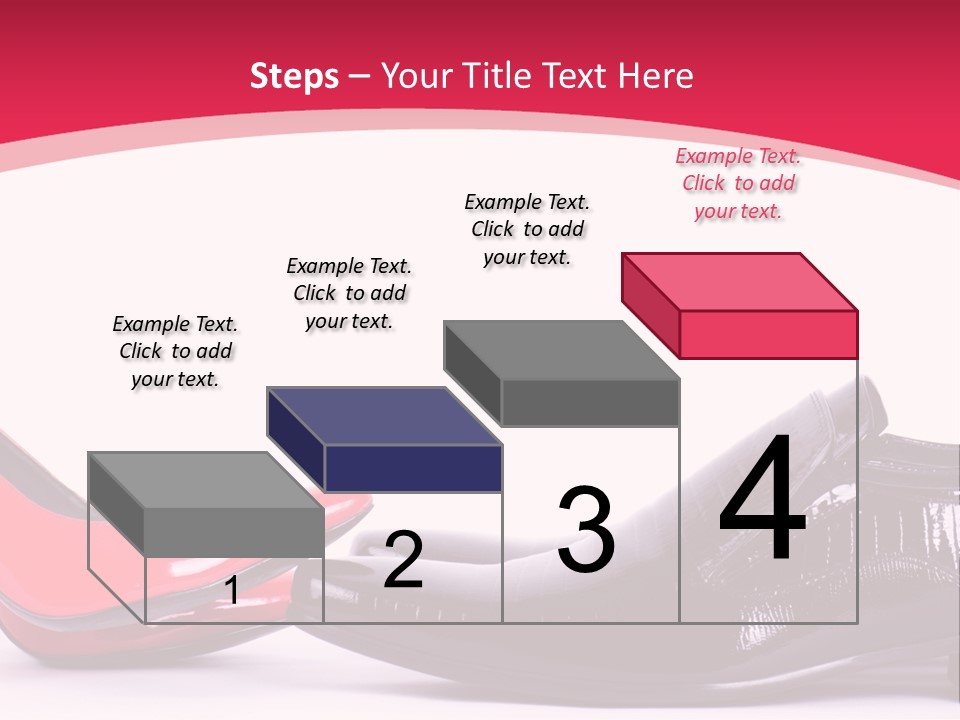 Steps – Your Title Text Here

Example Text. Click to add your text.

Example Text. Click to add your text.

Example Text. Click to add your text.

Example Text. Click to add your text.

1

2

3

4